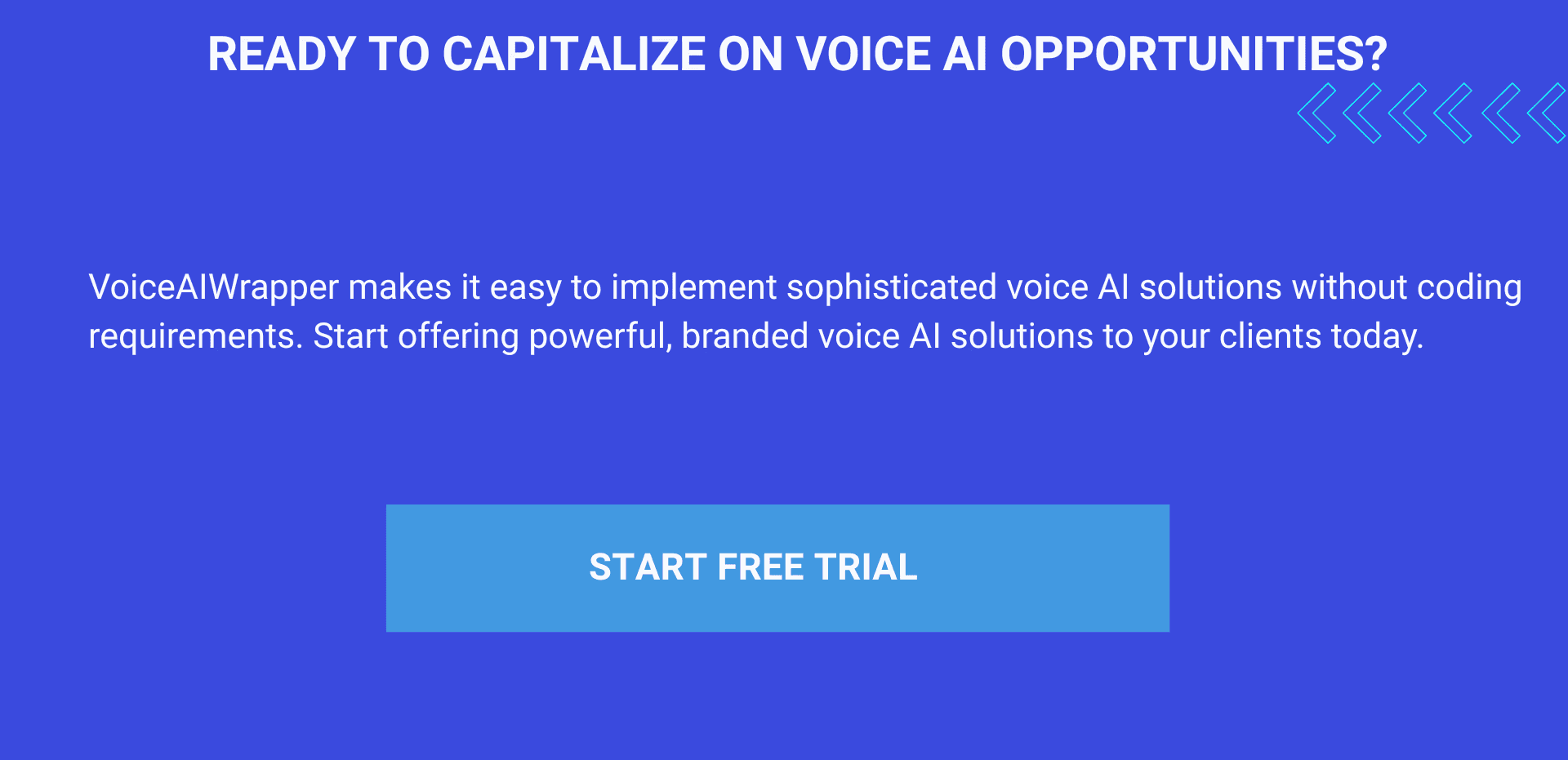 READY TO CAPITALIZE ON VOICE AI OPPORTUNITIES?

VoiceAIWrapper makes it easy to implement sophisticated voice AI solutions without coding requirements. Start offering powerful, branded voice AI solutions to your clients today.

START FREE TRIAL